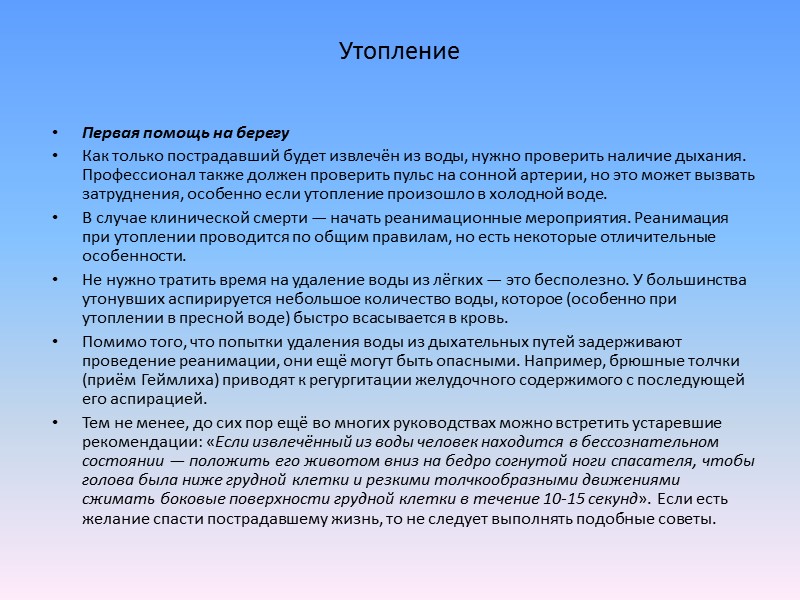 Утопление

• Первая помощь на берегу
• Как только пострадавший будет извлечён из воды, нужно проверить наличие дыхания. Профессионал также должен проверить пульс на сонной артерии, но это может вызвать затруднения, особенно если утопление произошло в холодной воде.
• В случае клинической смерти — начать реанимационные мероприятия. Реанимация при утоплении проводится по общим правилам, но есть некоторые отличительные особенности.
• Не нужно тратить время на удаление воды из лёгких — это бесполезно. У большинства утонувших аспирируется небольшое количество воды, которое (особенно при утоплении в пресной воде) быстро всасывается в кровь.
• Помимо того, что попытки удаления воды из дыхательных путей задерживают проведение реанимации, они ещё могут быть опасными. Например, брюшные толчки (приём Геймлиха) приводят к регургитации желудочного содержимого с последующей его аспирацией.
• Тем не менее, до сих пор ещё во многих руководствах можно встретить устаревшие рекомендации: «Если извлечённый из воды человек находится в бессознательном состоянии — положить его животом вниз на бедро согнутой ноги спасателя, чтобы голова была ниже грудной клетки и резкими толчкообразными движениями сжимать боковые поверхности грудной клетки в течение 10-15 секунд». Если есть желание спасти пострадавшему жизнь, то не следует выполнять подобные советы.